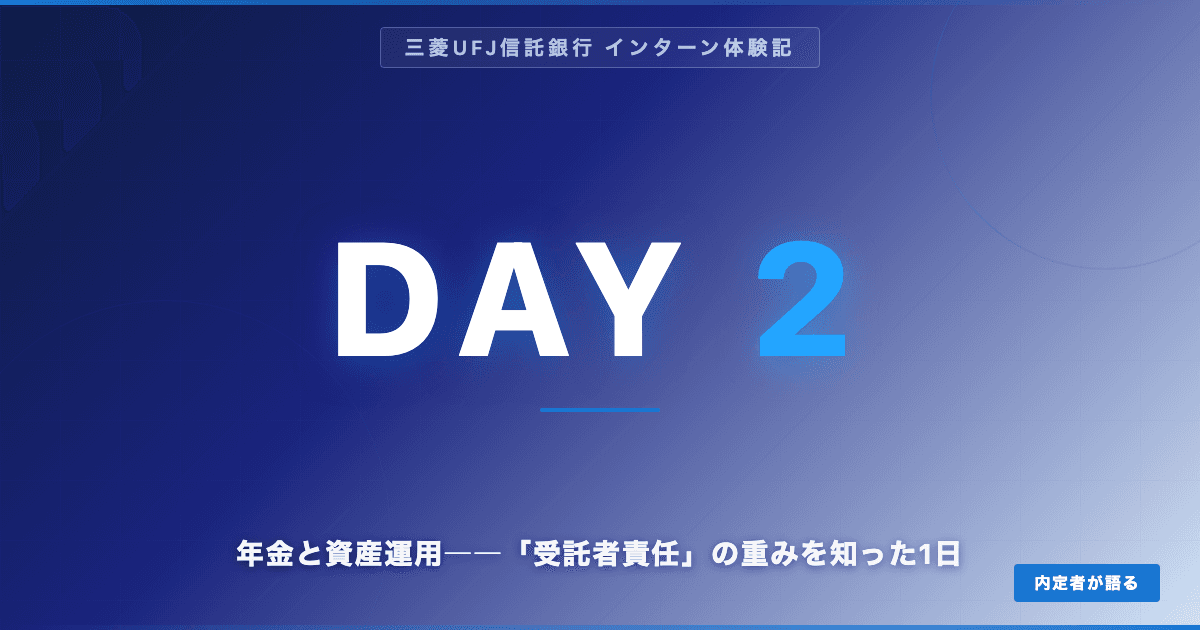 三菱UFJ信託銀行 インターン体験記

DAY 2

年金と資産運用――「受託者責任」の重みを知った1日

内定者が語る